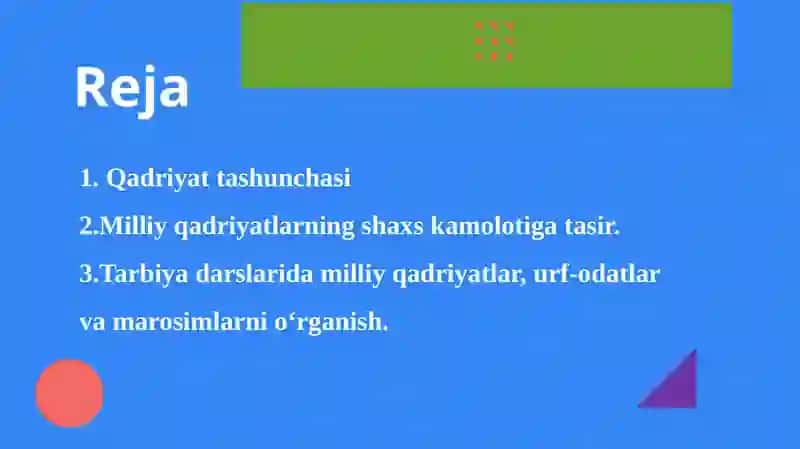 Reja

1. Qadriyat tashunchasi

2.Milliy qadriyatlarning shaxs kamolotiga tasir.

3.Tarbiya darslarida milliy qadriyatlar, urf-odatlar va marosimlarni o‘rganish.